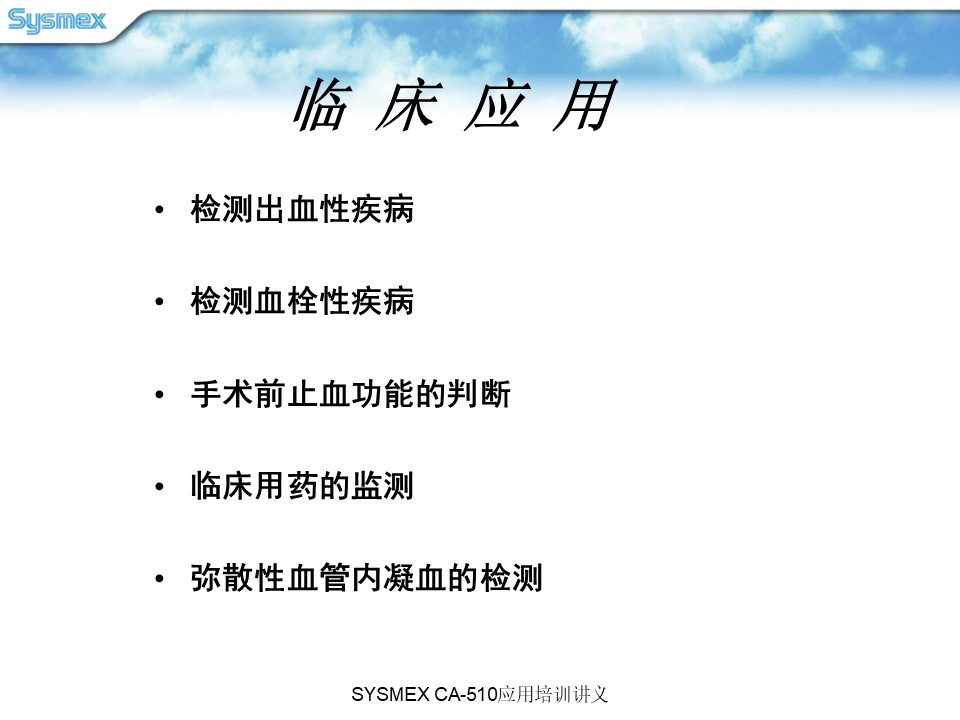 Sysmex

临 床 应 用

• 检测出血性疾病

• 检测血栓性疾病

• 手术前止血功能的判断

• 临床用药的监测

• 弥散性血管内凝血的检测

SYSMEX CA-510应用培训讲义